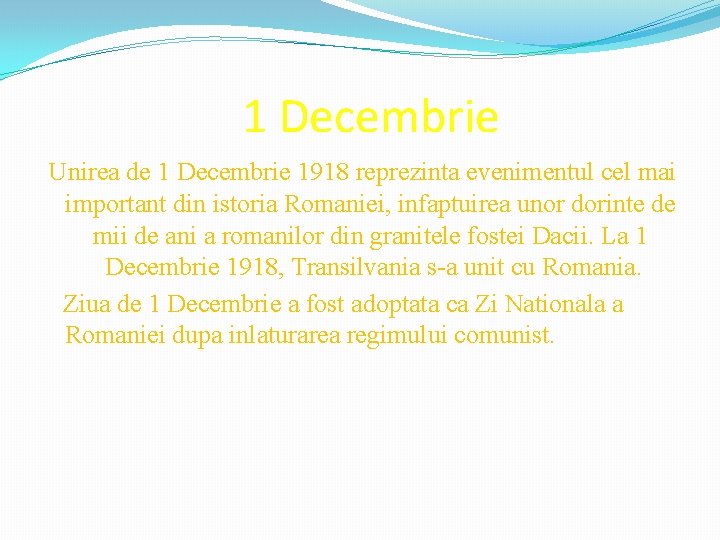 1 Decembrie

Unirea de 1 Decembrie 1918 reprezinta evenimentul cel mai important din istoria Romaniei, infaptuirea unor dorinte de mii de ani a romanilor din granitele fostei Dacii. La 1 Decembrie 1918, Transilvania s-a unit cu Romania.

Ziua de 1 Decembrie a fost adoptata ca Zi Nationala a Romaniei dupa inlaturarea regimului comunist.